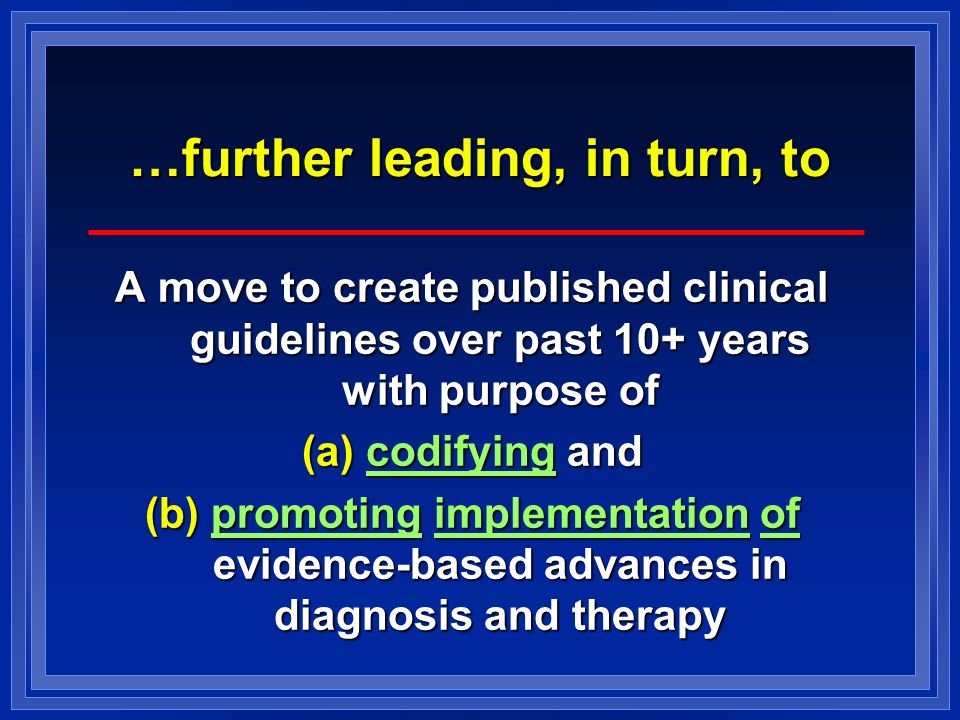 …further leading, in turn, to

A move to create published clinical guidelines over past 10+ years with purpose of

(a) codifying and

(b) promoting implementation of evidence-based advances in diagnosis and therapy